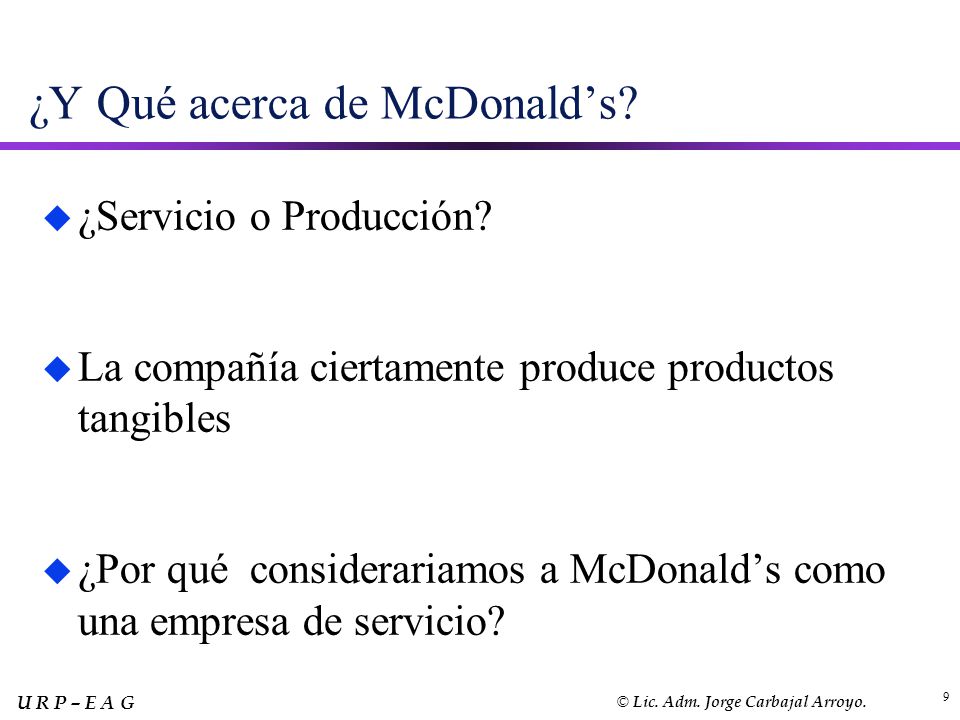 ¿Y Qué acerca de McDonald’s?

¿Servicio o Producción?

La compañía ciertamente produce productos tangibles

¿Por qué considerariamos a McDonald’s como una empresa de servicio?

U R P – E A G

© Lic. Adm. Jorge Carbajal Arroyo.

9